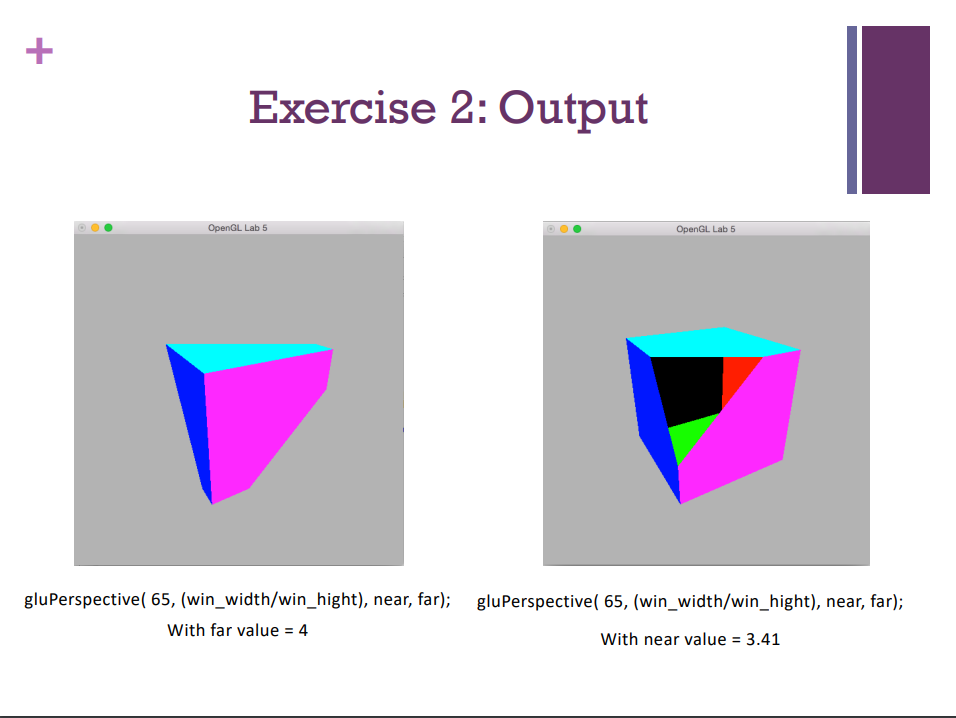 +

Exercise 2: Output

OpenGL Lab 5

gluPerspective( 65, (win_width/win_hight), near, far);

With far value = 4

OpenGL Lab 5

gluPerspective( 65, (win_width/win_hight), near, far);

With near value = 3.41